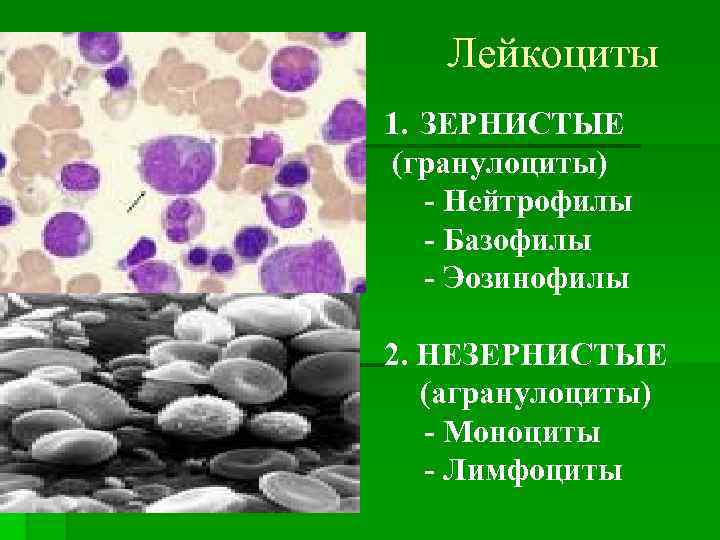 Лейкоциты

1. ЗЕРНИСТЫЕ (гранулоциты)
- Нейтрофилы
- Базофилы
- Эозинофилы

2. НЕЗЕРНИСТЫЕ (агранулоциты)
- Моноциты
- Лимфоциты